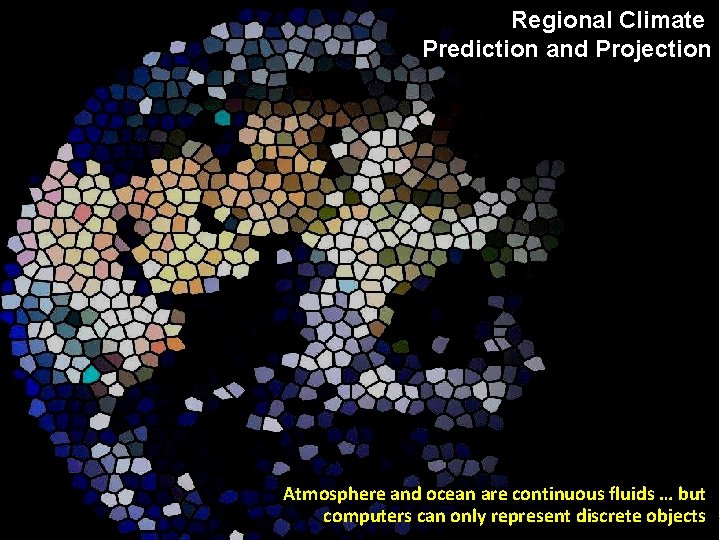 Regional Climate
Prediction and Projection

Atmosphere and ocean are continuous fluids ... but computers can only represent discrete objects